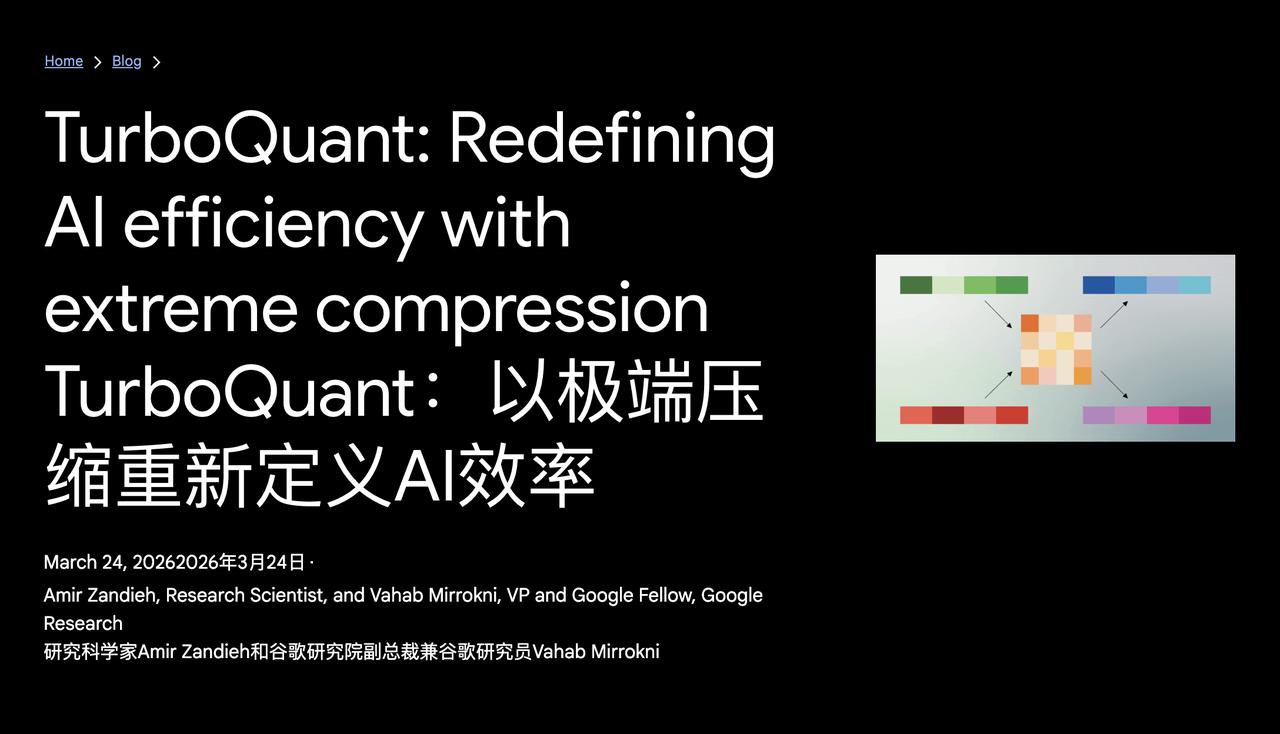 Home > Blog >

TurboQuant: Redefining AI efficiency with extreme compression
TurboQuant：以极端压缩重新定义AI效率

March 24, 20262026年3月24日 ·
Amir Zandieh, Research Scientist, and Vahab Mirrokni, VP and Google Fellow, Google Research
研究科学家Amir Zandieh和谷歌研究院副总裁兼谷歌研究员Vahab Mirrokni